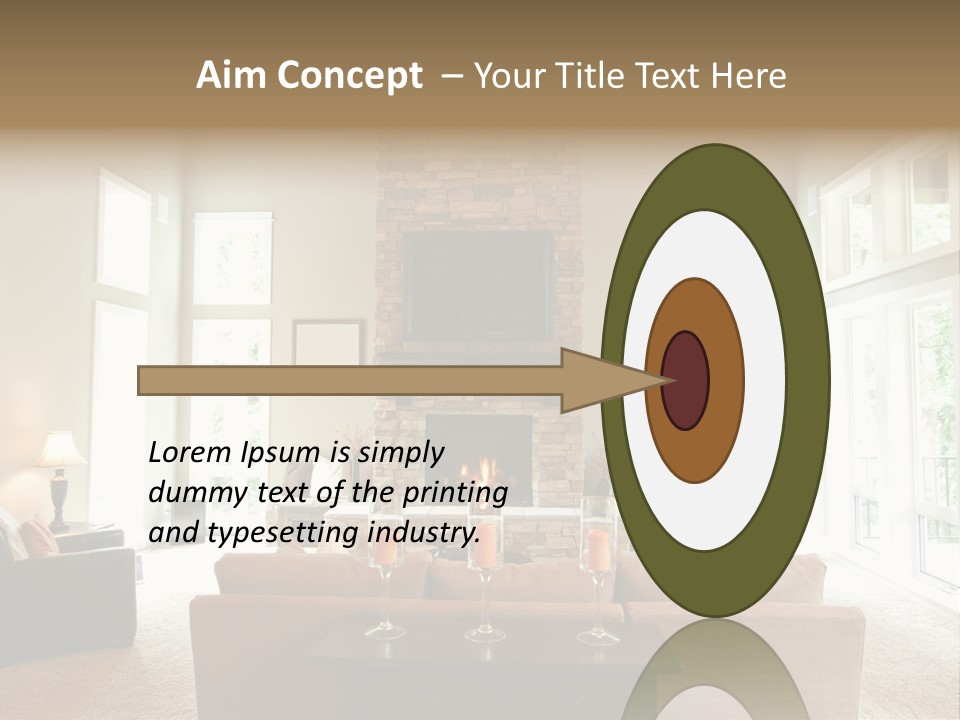 Aim Concept – Your Title Text Here

Lorem Ipsum is simply dummy text of the printing and typesetting industry.